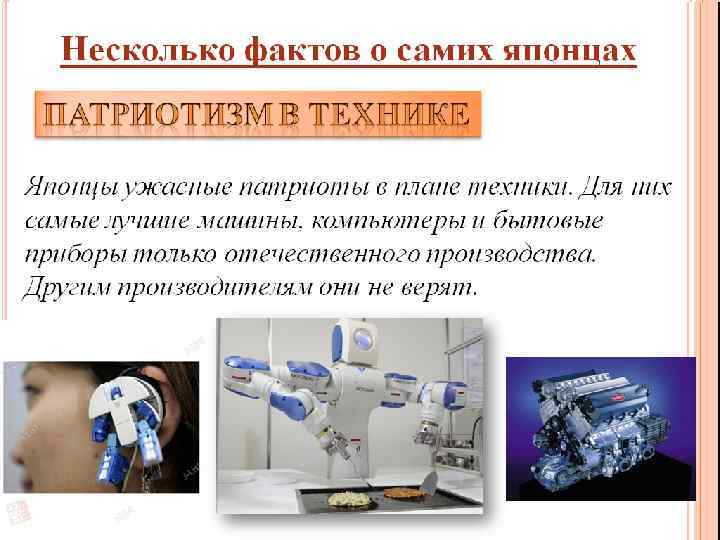 Несколько фактов о самих японцах

ПАТРИОТИЗМ В ТЕХНИКЕ

Японцы ужасные патриоты в плане техники. Для них самые лучшие машины, компьютеры и бытовые приборы только отечественного производства. Другим производителям они не верят.